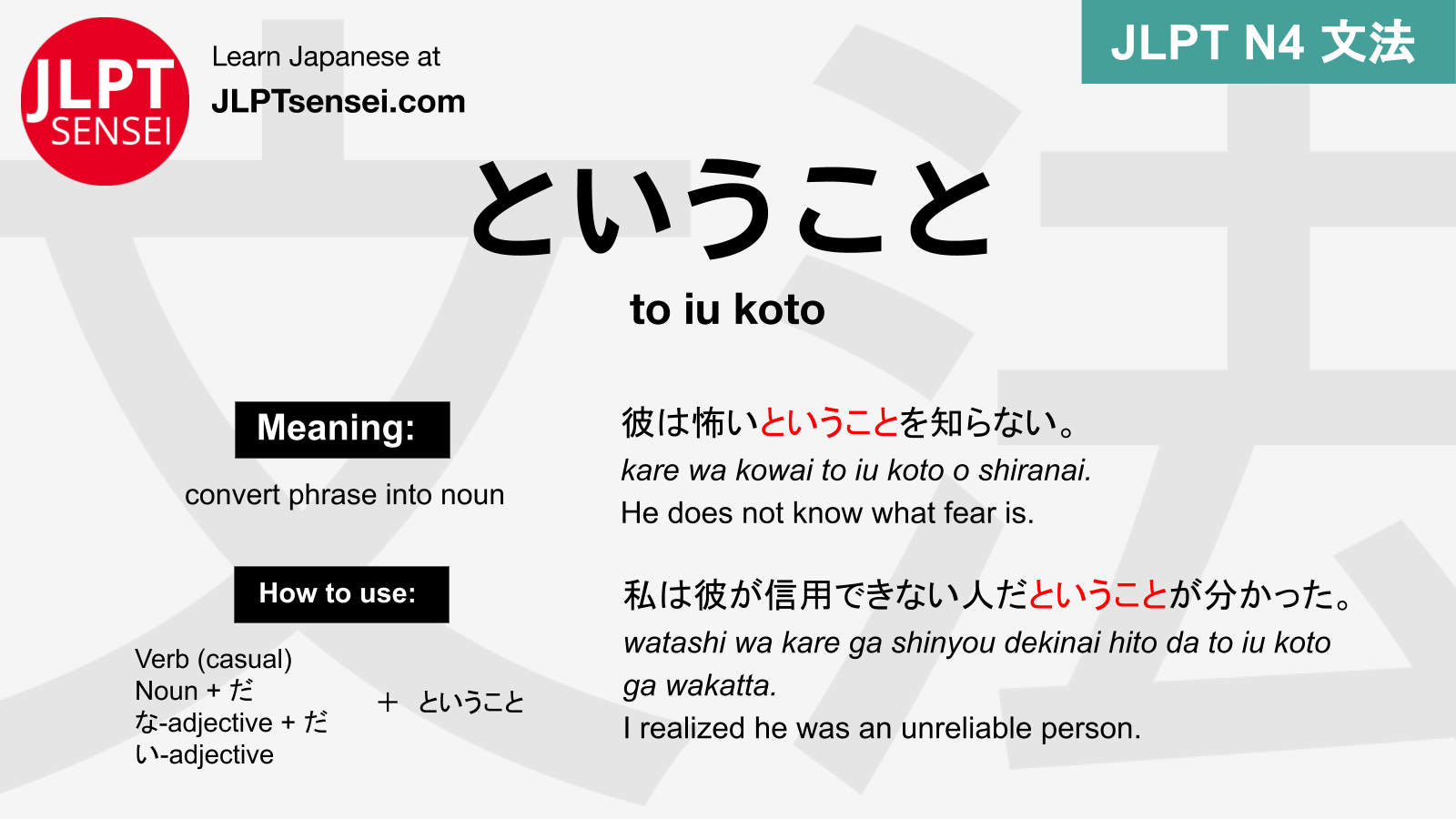 JLPT SENSEI

Learn Japanese at
JLPTsensei.com

JLPT N4 文法

ということ

to iu koto

Meaning:

convert phrase into noun

How to use:

Verb (casual)
Noun + だ
な-adjective + だ
い-adjective

+ ということ

彼は怖いということを知らない。
kare wa kowai to iu koto o shiranai.
He does not know what fear is.

私は彼が信用できない人だということが分かった。
watashi wa kare ga shinyou dekinai hito da to iu koto ga wakatta.
I realized he was an unreliable person.